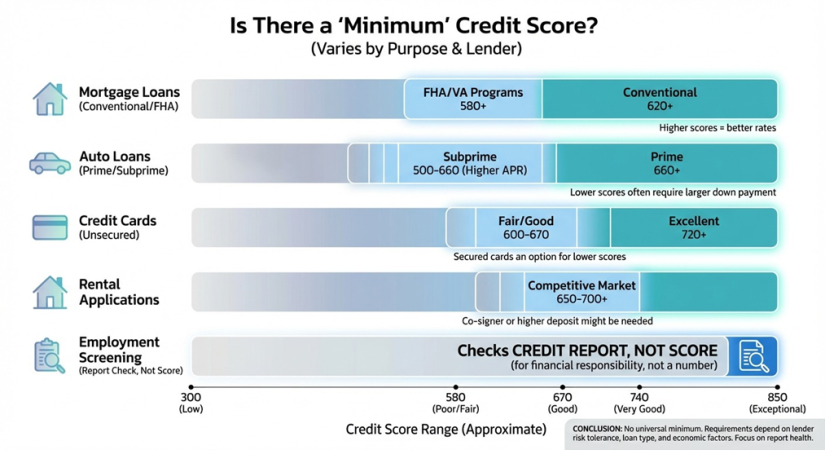 Is There a 'Minimum' Credit Score?
(Varies by Purpose & Lender)

Mortgage Loans
(Conventional/FHA)

FHA/VA Programs
580+

Conventional
620+

Higher scores = better rates

Auto Loans
(Prime/Subprime)

Subprime
500-660 (Higher APR)

Prime
660+

Lower scores often require larger down payment

Credit Cards
(Unsecured)

Fair/Good
600-670

Excellent
720+

Secured cards an option for lower scores

Rental Applications

Competitive Market
650-700+

Co-signer or higher deposit might be needed

Employment Screening
(Report Check, Not Score)

Checks CREDIT REPORT, NOT SCORE
(for financial responsibility, not a number)

300
(Low)

580
(Poor/Fair)

670
(Good)

740
(Very Good)

850
(Exceptional)

Credit Score Range (Approximate)

CONCLUSION: No universal minimum. Requirements depend on lender risk tolerance, loan type, and economic factors. Focus on report health.